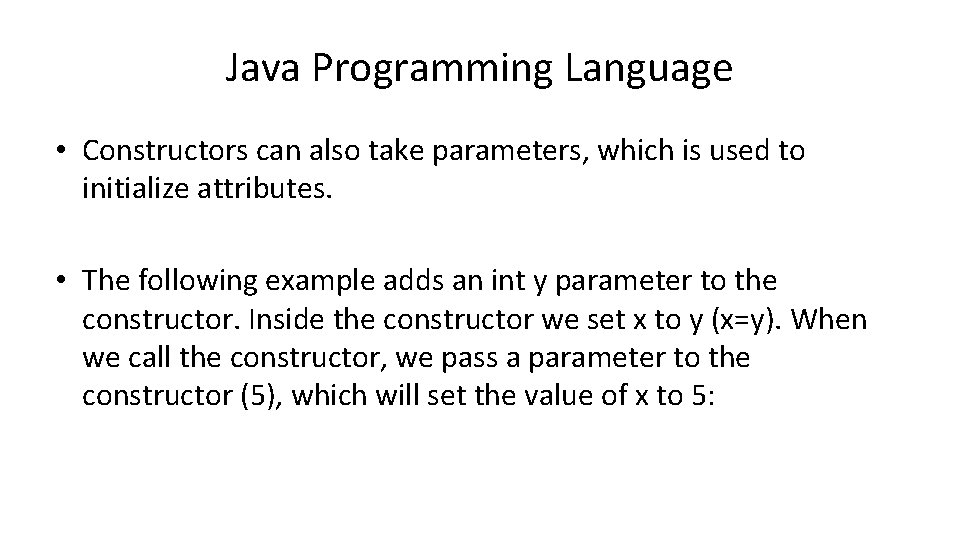 Java Programming Language

• Constructors can also take parameters, which is used to initialize attributes.

• The following example adds an int y parameter to the constructor. Inside the constructor we set x to y (x=y). When we call the constructor, we pass a parameter to the constructor (5), which will set the value of x to 5: